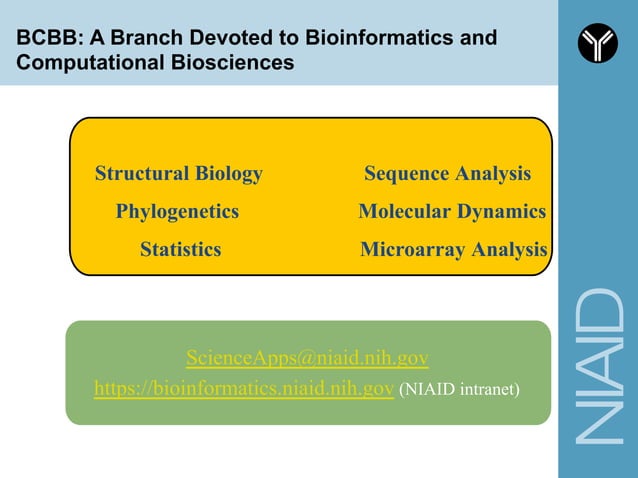 BCBB: A Branch Devoted to Bioinformatics and Computational Biosciences

Structural Biology
Phylogenetics
Statistics

Sequence Analysis
Molecular Dynamics
Microarray Analysis

ScienceApps@niaid.nih.gov
https://bioinformatics.niaid.nih.gov (NIAID intranet)

NIAID